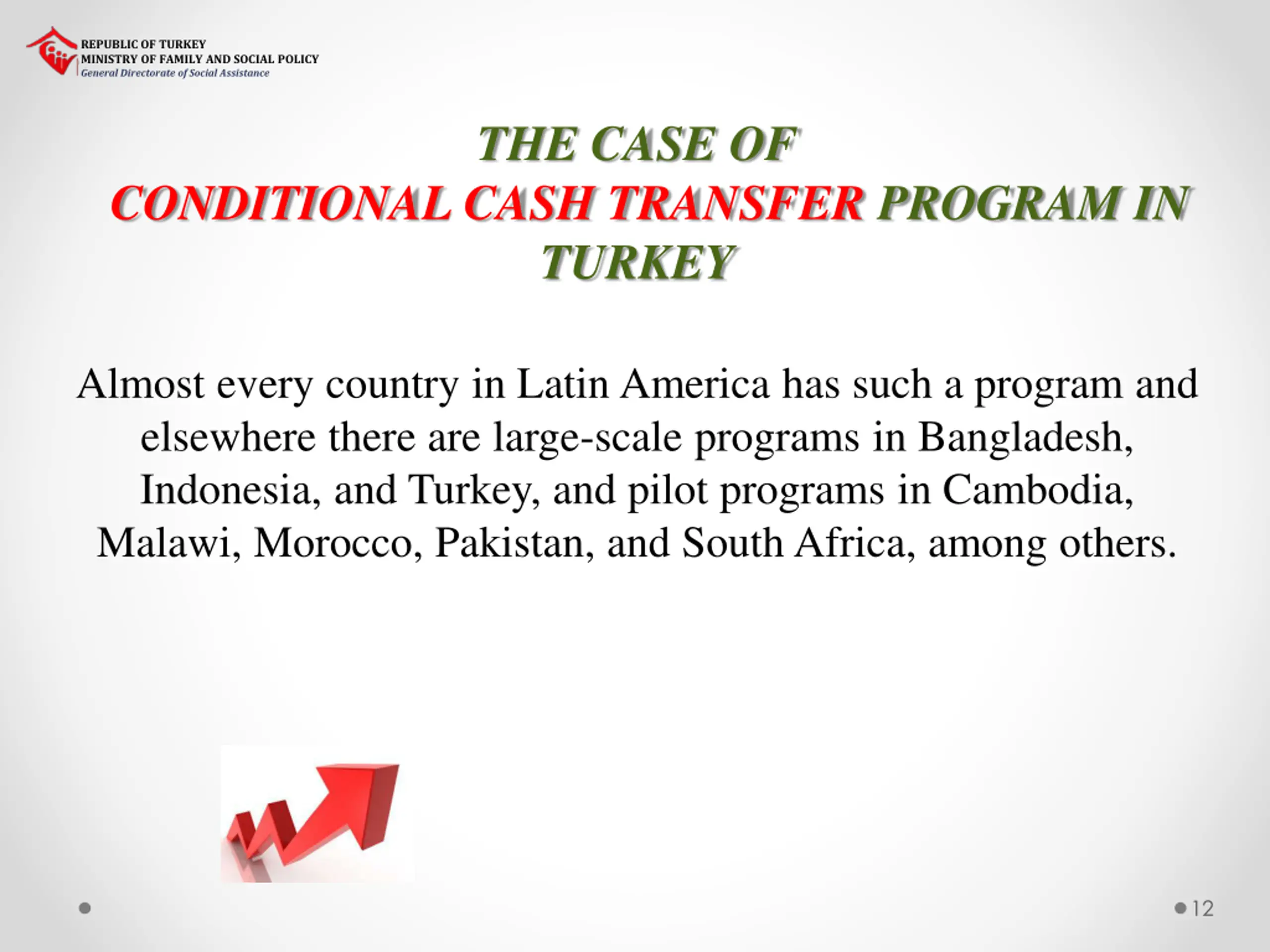 REPUBLIC OF TURKEY
MINISTRY OF FAMILY AND SOCIAL POLICY
General Directorate of Social Assistance

THE CASE OF
CONDITIONAL CASH TRANSFER PROGRAM IN TURKEY

Almost every country in Latin America has such a program and elsewhere there are large-scale programs in Bangladesh, Indonesia, and Turkey, and pilot programs in Cambodia, Malawi, Morocco, Pakistan, and South Africa, among others.

12